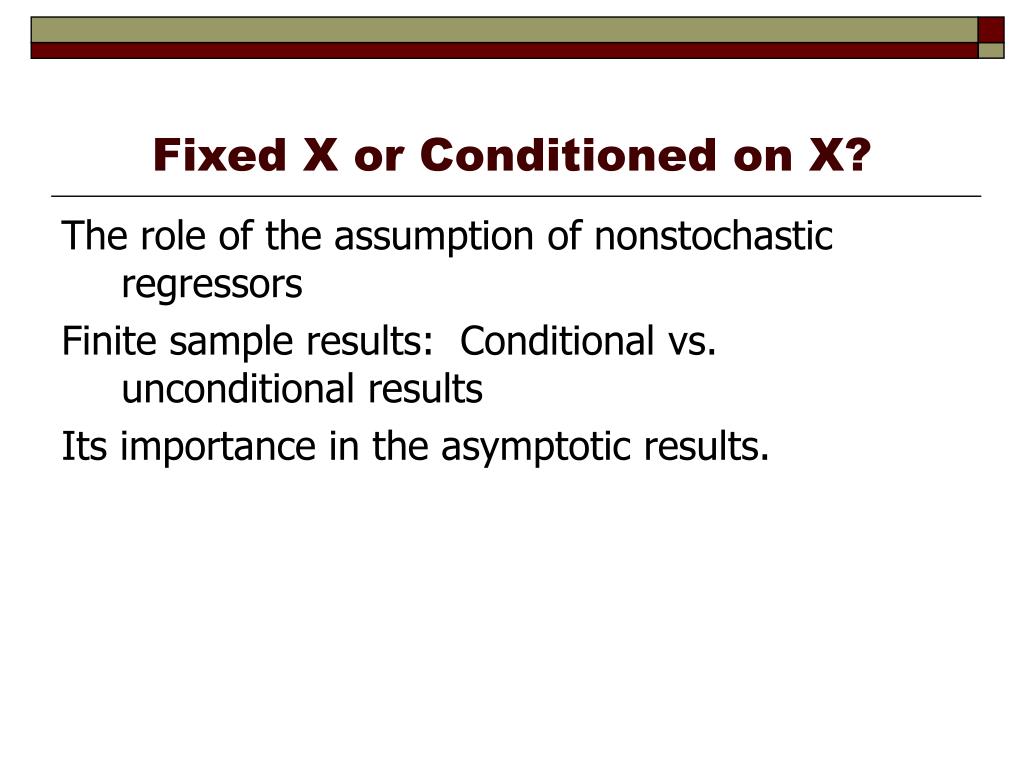 Fixed X or Conditioned on X?

The role of the assumption of nonstochastic regressors

Finite sample results:  Conditional vs. unconditional results

Its importance in the asymptotic results.